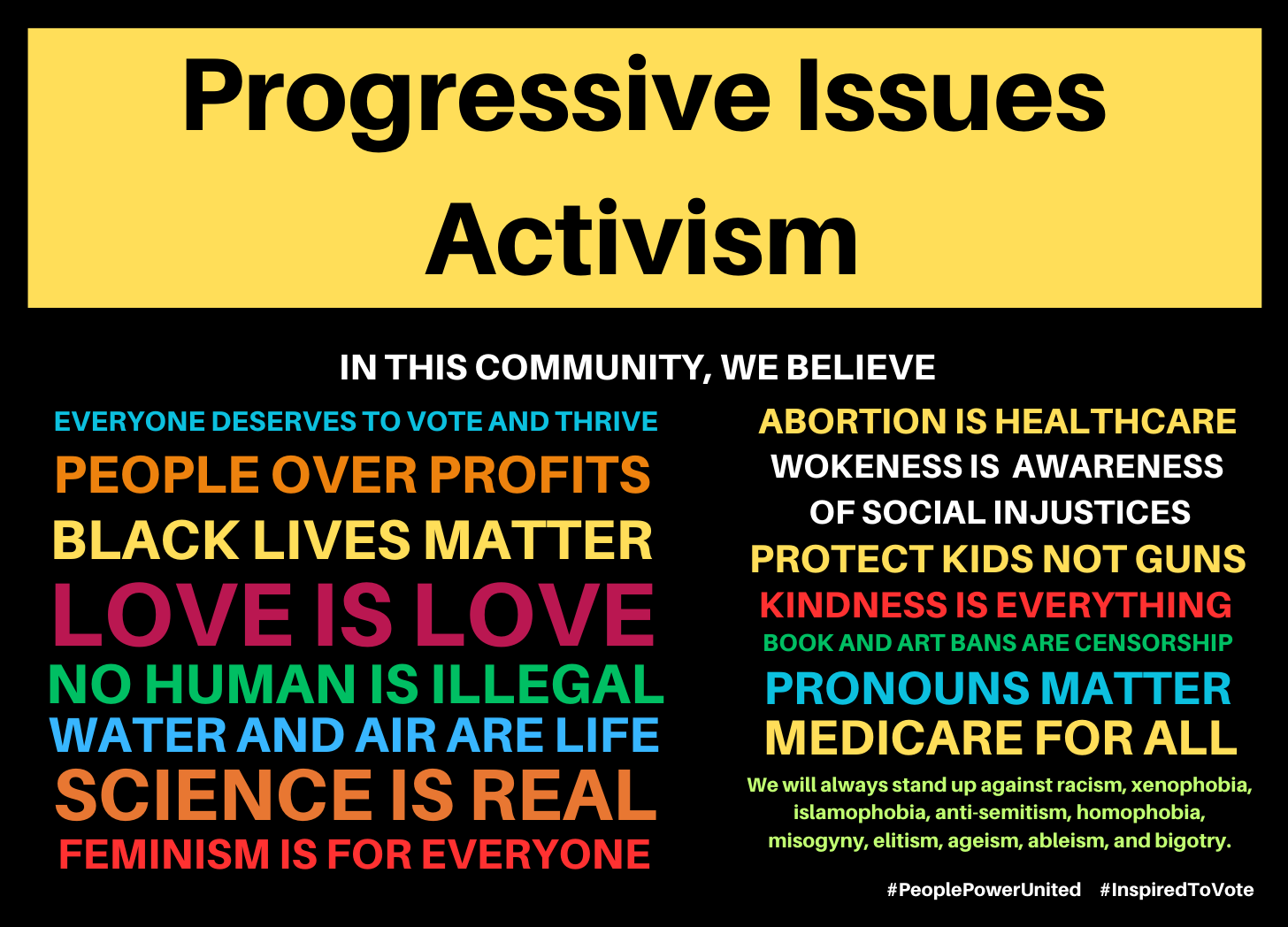 Progressive Issues Activism

IN THIS COMMUNITY, WE BELIEVE

EVERYONE DESERVES TO VOTE AND THRIVE

PEOPLE OVER PROFITS

BLACK LIVES MATTER

LOVE IS LOVE

NO HUMAN IS ILLEGAL

WATER AND AIR ARE LIFE

SCIENCE IS REAL

FEMINISM IS FOR EVERYONE

ABORTION IS HEALTHCARE

WOKENESS IS AWARENESS OF SOCIAL INJUSTICES

PROTECT KIDS NOT GUNS

KINDNESS IS EVERYTHING

BOOK AND ART BANS ARE CENSORSHIP

PRONOUNS MATTER

MEDICARE FOR ALL

We will always stand up against racism, xenophobia, islamophobia, anti-semitism, homophobia, misogyny, elitism, ageism, ableism, and bigotry.

#PeoplePowerUnited #InspiredToVote